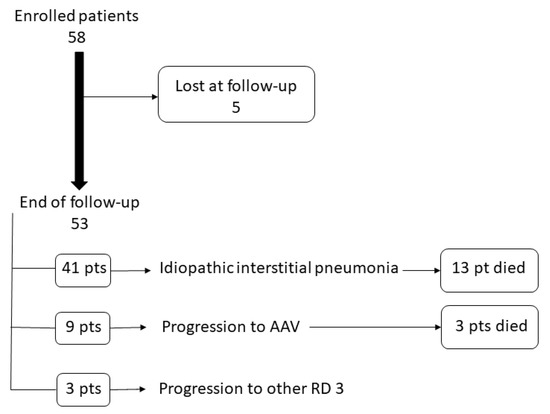 Enrolled patients
58

Lost at follow-up
5

End of follow-up
53

41 pts

Idiopathic interstitial pneumonia

13 pt died

9 pts

Progression to AAV

3 pts died

3 pts

Progression to other RD 3